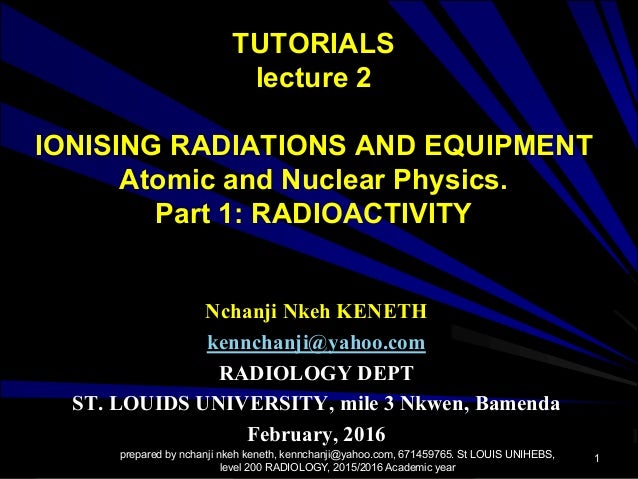 TUTORIALS
lecture 2

IONISING RADIATIONS AND EQUIPMENT
Atomic and Nuclear Physics.
Part 1: RADIOACTIVITY

Nchanji Nkeh KENETH
kennchanji@yahoo.com
RADIOLOGY DEPT
ST. LOUIDS UNIVERSITY, mile 3 Nkwen, Bamenda
February, 2016

prepared by nchanji nkeh keneth, kennchanji@yahoo.com, 671459765. St LOUIS UNIHEBS, level 200 RADIOLOGY, 2015/2016 Academic year

1